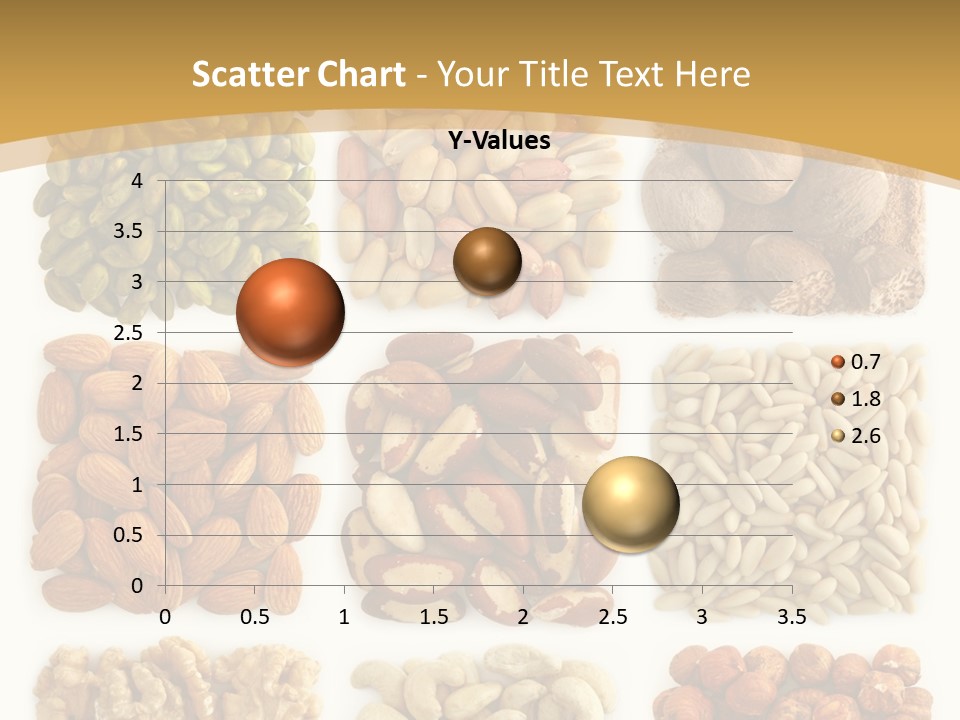 Scatter Chart - Your Title Text Here

Y-Values

4
3.5
3
2.5
2
1.5
1
0.5
0

0 0.5 1 1.5 2 2.5 3 3.5

0.7
1.8
2.6